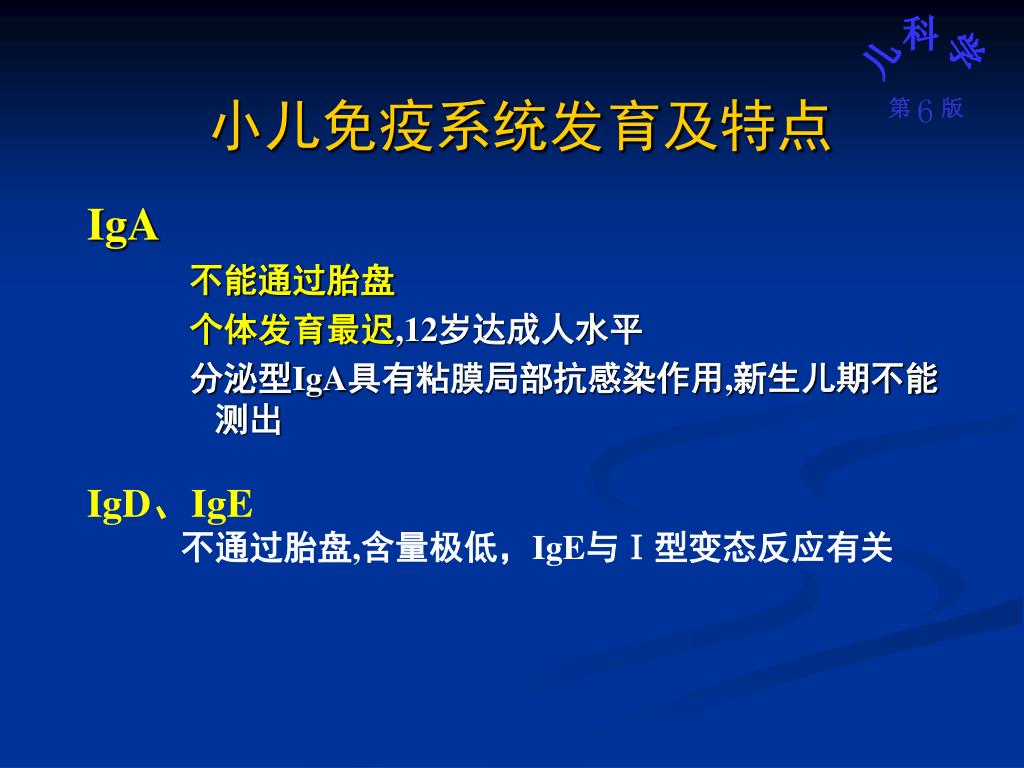 儿科学
第6版

小儿免疫系统发育及特点

IgA

不能通过胎盘

个体发育最迟,12岁达成人水平

分泌型IgA具有粘膜局部抗感染作用,新生儿期不能测出

IgD、IgE

不通过胎盘,含量极低，IgE与Ⅰ型变态反应有关